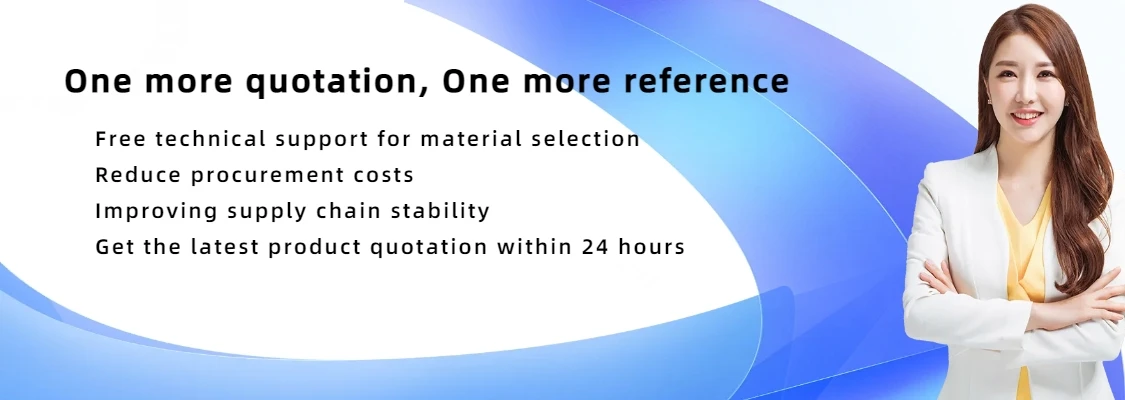 One more quotation, One more reference

Free technical support for material selection
Reduce procurement costs
Improving supply chain stability
Get the latest product quotation within 24 hours